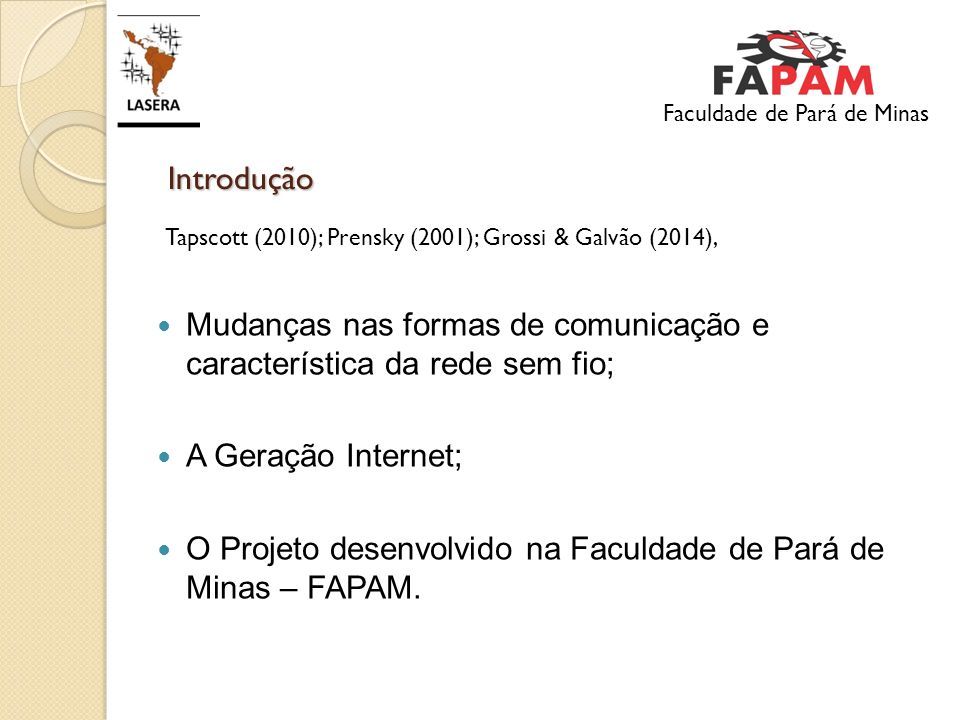 LASERA

FAPAM
Faculdade de Pará de Minas

Introdução

Tapscott (2010); Prensky (2001); Grossi & Galvão (2014),

Mudanças nas formas de comunicação e característica da rede sem fio;

A Geração Internet;

O Projeto desenvolvido na Faculdade de Pará de Minas – FAPAM.